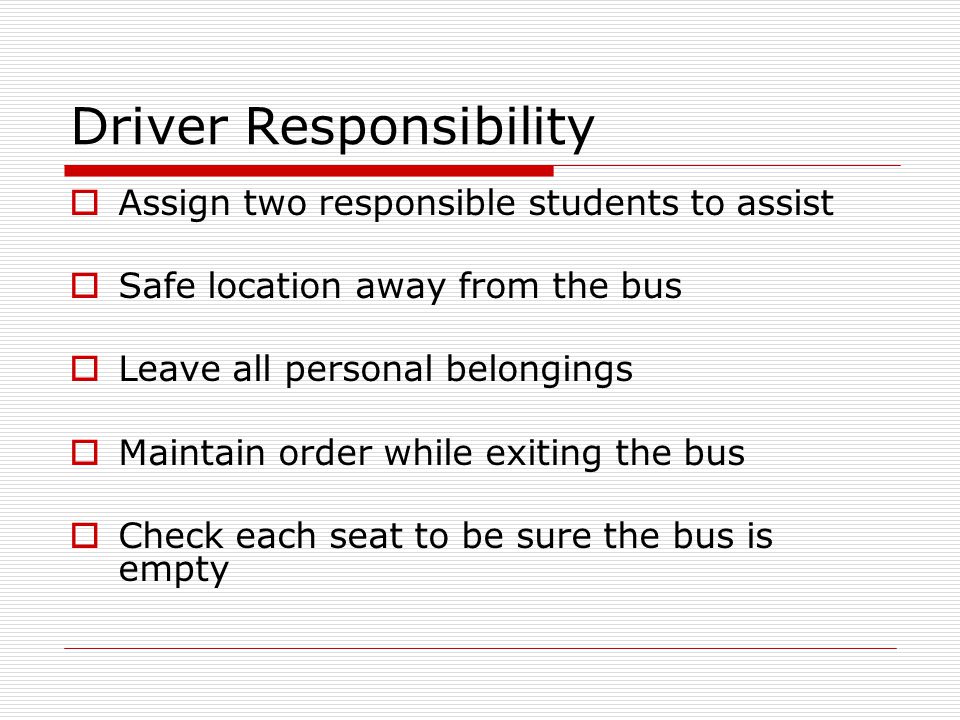 Driver Responsibility

Assign two responsible students to assist

Safe location away from the bus

Leave all personal belongings

Maintain order while exiting the bus

Check each seat to be sure the bus is empty